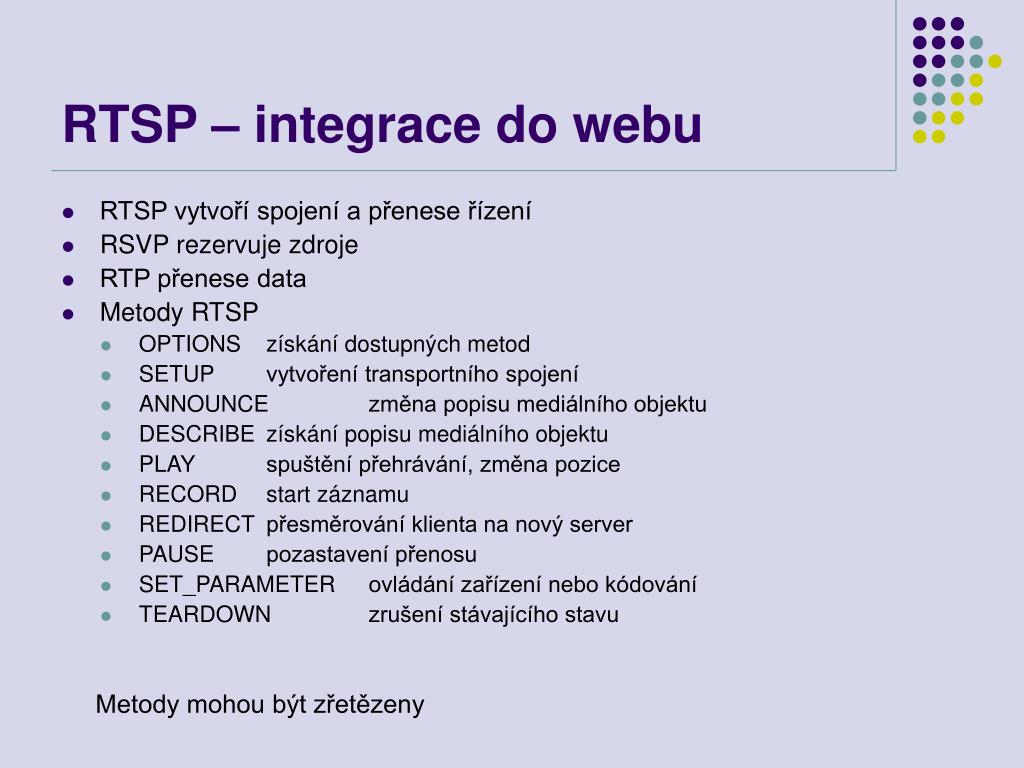 RTSP – integrace do webu

- RTSP vytvoří spojení a přenese řízení
- RSVP rezervuje zdroje
- RTP přenese data
- Metody RTSP
  - OPTIONS získání dostupných metod
  - SETUP vytvoření transportního spojení
  - ANNOUNCE změna popisu mediálního objektu
  - DESCRIBE získání popisu mediálního objektu
  - PLAY spuštění přehrávání, změna pozice
  - RECORD start záznamu
  - REDIRECT přesměrování klienta na nový server
  - PAUSE pozastavení přenosu
  - SET_PARAMETER ovládání zařízení nebo kódování
  - TEARDOWN zrušení stávajícího stavu

Metody mohou být zřetězeny